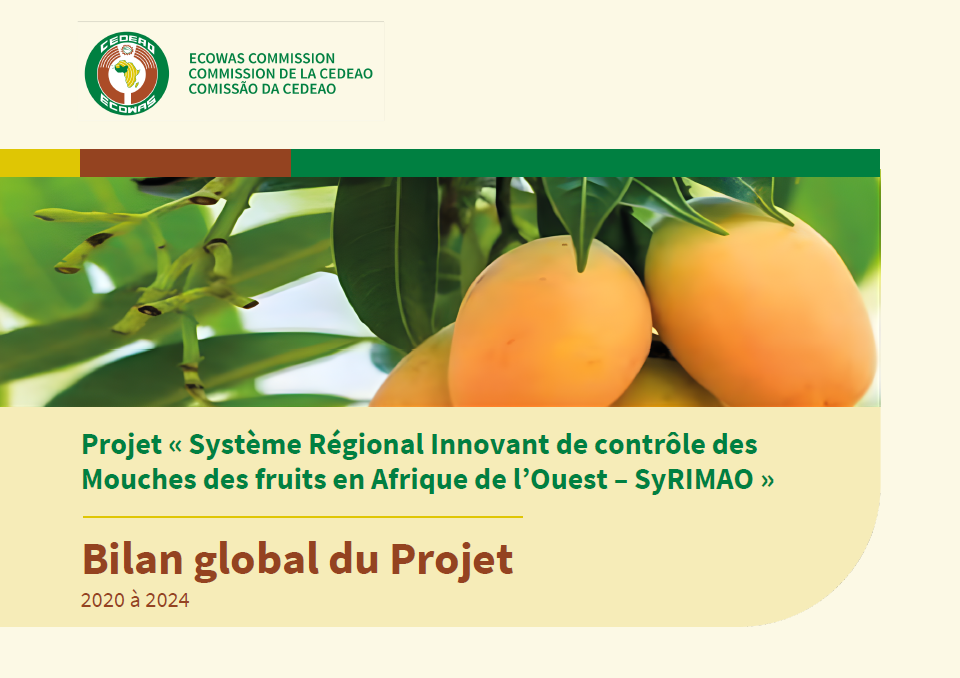 CEDEAO
ECOWAS

ECOWAS COMMISSION
COMMISSION DE LA CEDEAO
COMISSÃO DA CEDEAO

Projet « Système Régional Innovant de contrôle des Mouches des fruits en Afrique de l'Ouest – SyRIMAO »

Bilan global du Projet
2020 à 2024